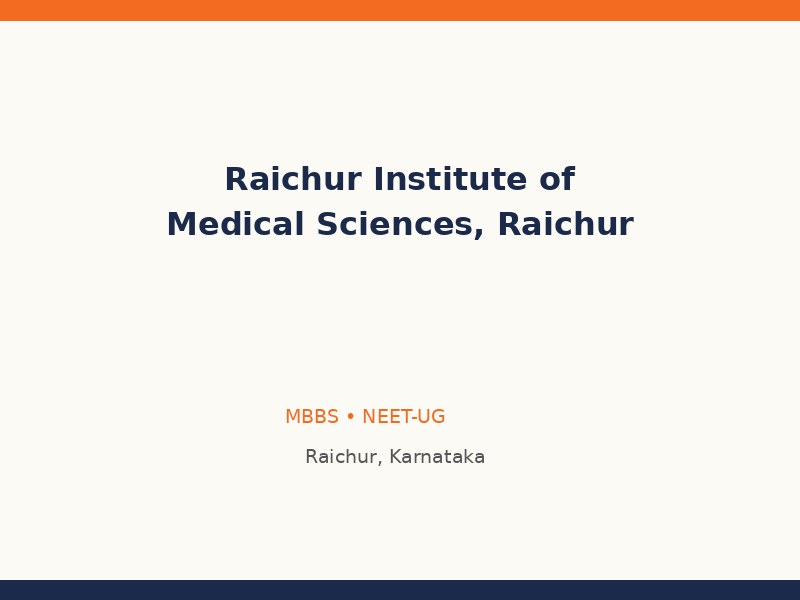 Raichur Institute of
Medical Sciences, Raichur

MBBS • NEET-UG

Raichur, Karnataka